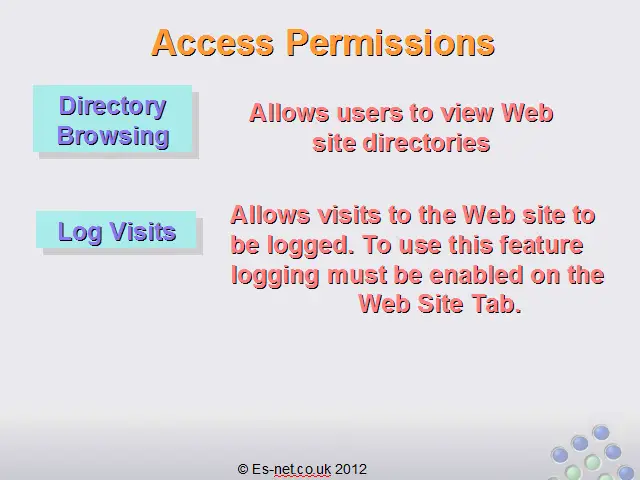 Access Permissions

Directory Browsing

Allows users to view Web site directories

Log Visits

Allows visits to the Web site to be logged. To use this feature logging must be enabled on the Web Site Tab.

© Es-net.co.uk 2012